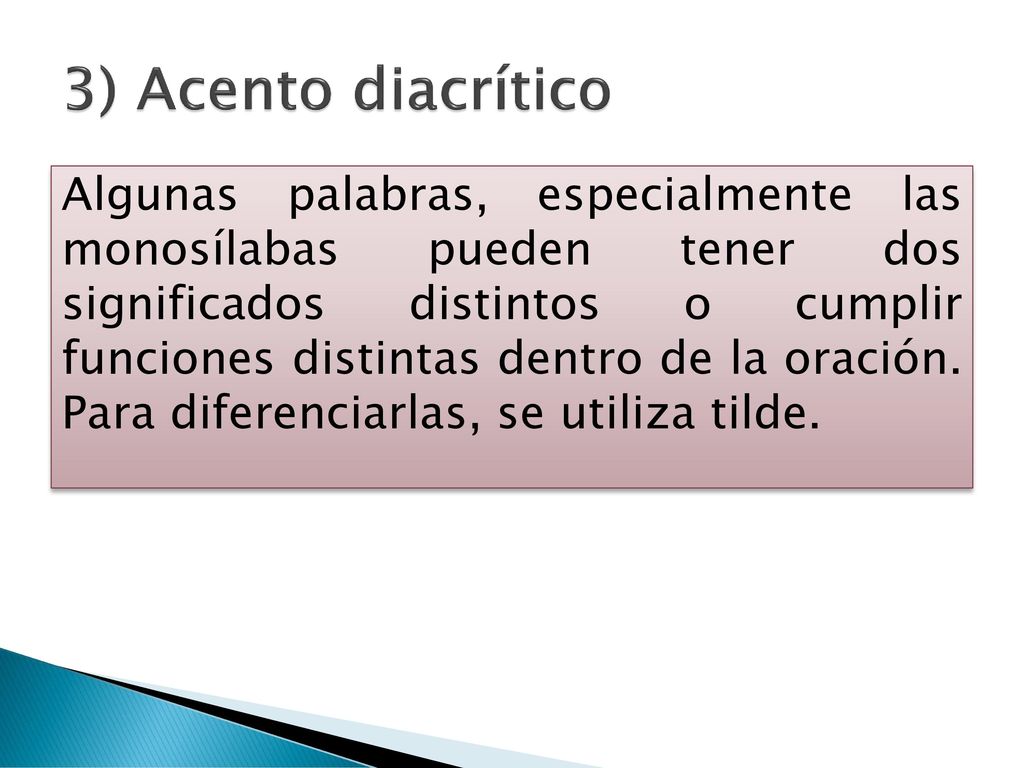 3) Acento diacrítico

Algunas palabras, especialmente las monosílabas pueden tener dos significados distintos o cumplir funciones distintas dentro de la oración. Para diferenciarlas, se utiliza tilde.